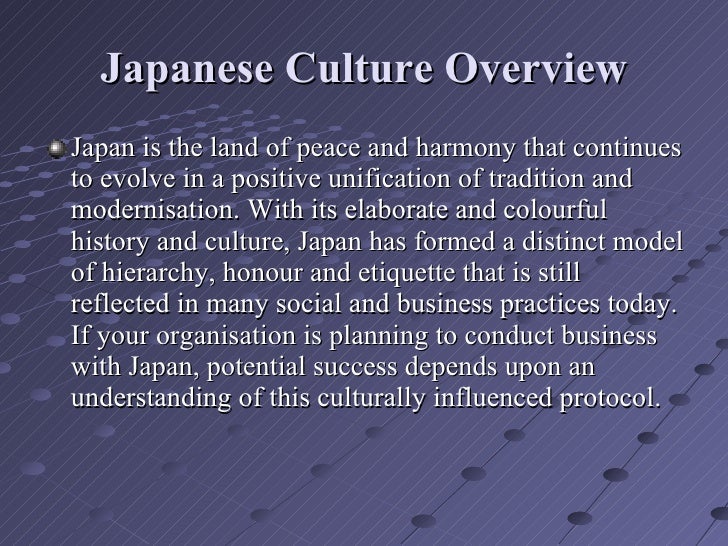 Japanese Culture Overview

Japan is the land of peace and harmony that continues to evolve in a positive unification of tradition and modernisation. With its elaborate and colourful history and culture, Japan has formed a distinct model of hierarchy, honour and etiquette that is still reflected in many social and business practices today. If your organisation is planning to conduct business with Japan, potential success depends upon an understanding of this culturally influenced protocol.